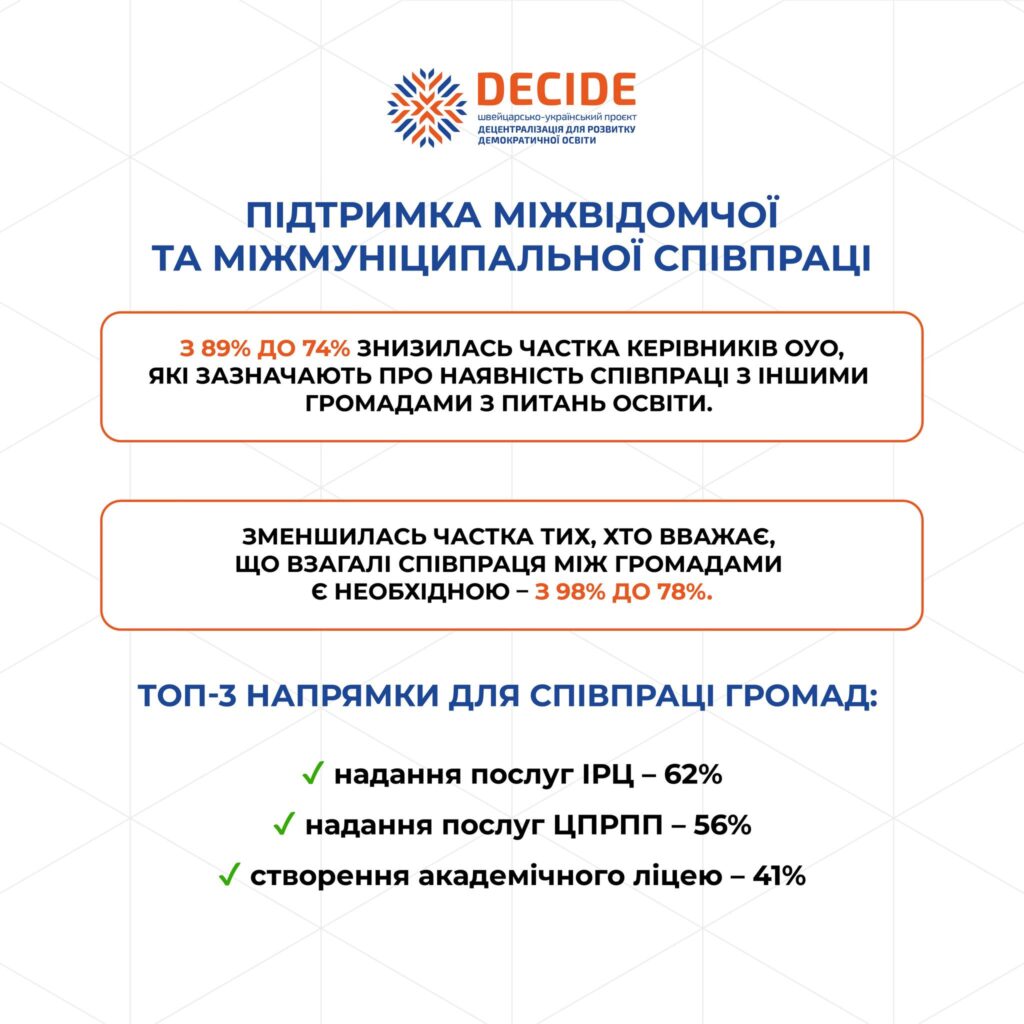 DECIDE
швейцарсько-український проєкт
ДЕЦЕНТРАЛІЗАЦІЯ ДЛЯ РОЗВИТКУ ДЕМОКРАТИЧНОЇ ОСВІТИ

ПІДТРИМКА МІЖВІДОМЧОЇ ТА МІЖМУНІЦИПАЛЬНОЇ СПІВПРАЦІ

З 89% ДО 74% ЗНИЗИЛАСЬ ЧАСТКА КЕРІВНИКІВ ОУО, ЯКІ ЗАЗНАЧАЮТЬ ПРО НАЯВНІСТЬ СПІВПРАЦІ З ІНШИМИ ГРОМАДАМИ З ПИТАНЬ ОСВІТИ.

ЗМЕНШИЛАСЬ ЧАСТКА ТИХ, ХТО ВВАЖАЄ, ЩО ВЗАГАЛІ СПІВПРАЦЯ МІЖ ГРОМАДАМИ Є НЕОБХІДНОЮ – З 98% ДО 78%.

ТОП-3 НАПРЯМКИ ДЛЯ СПІВПРАЦІ ГРОМАД:

✓ надання послуг ІРЦ – 62%
✓ надання послуг ЦПРПП – 56%
✓ створення академічного ліцею – 41%